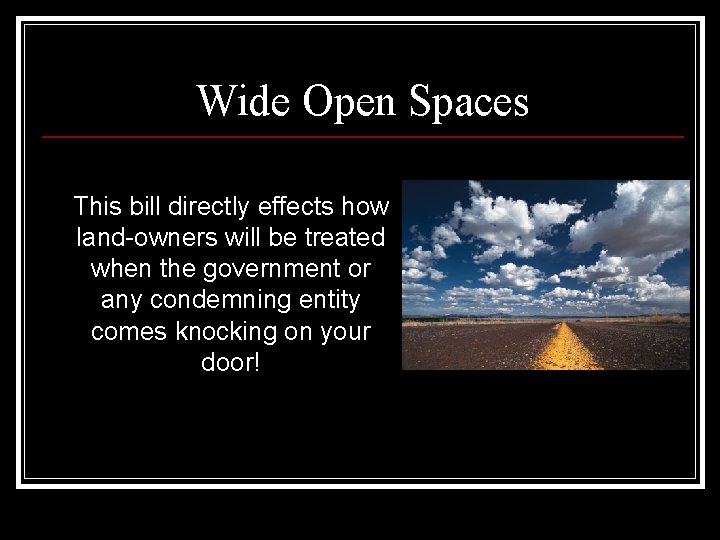 Wide Open Spaces

This bill directly effects how land-owners will be treated when the government or any condemning entity comes knocking on your door!